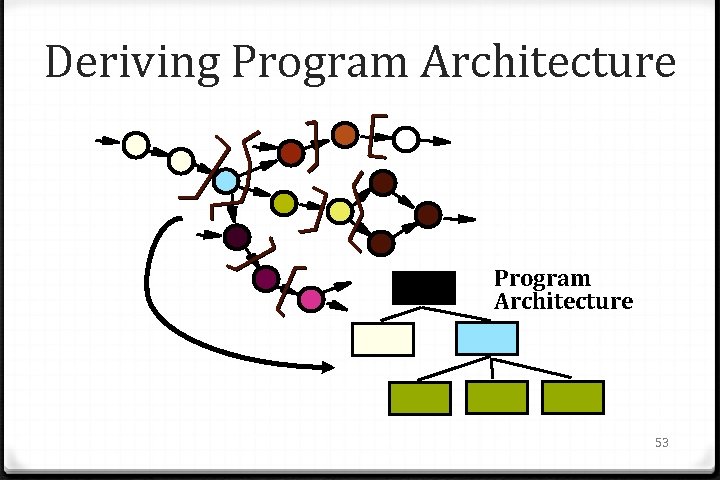 Deriving Program Architecture

Program Architecture

53